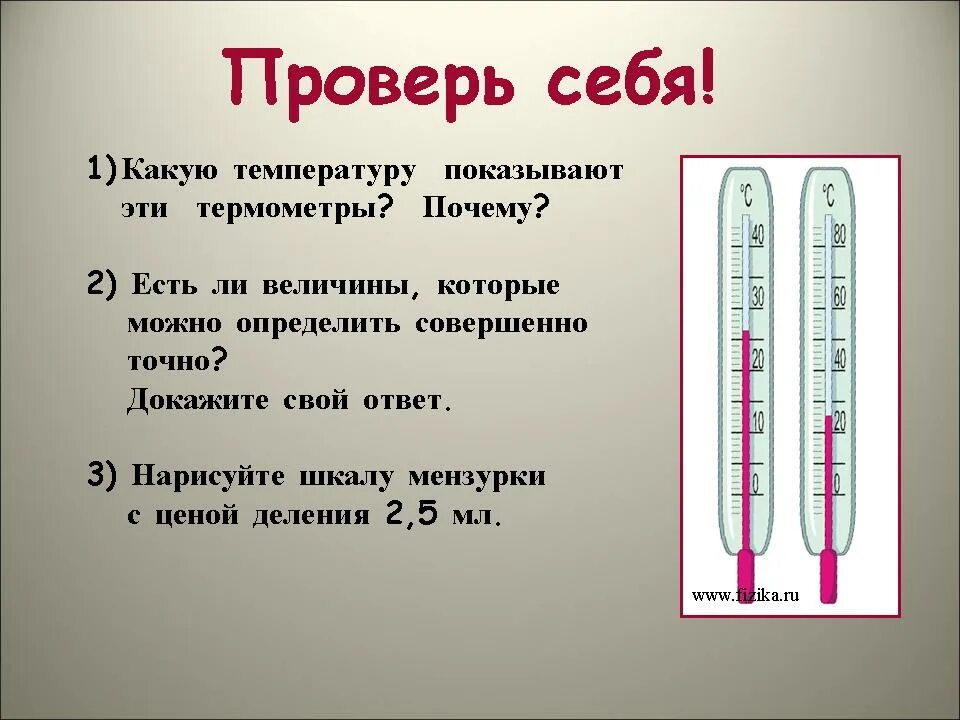 Проверь себя!

1) Какую температуру показывают эти термометры? Почему?

2) Есть ли величины, которые можно определить совершенно точно?
Докажите свой ответ.

3) Нарисуйте шкалу мензурки с ценой деления 2,5 мл.

°C
40
30
20
10
0

°C
80
60
40
20
0

www.fizika.ru